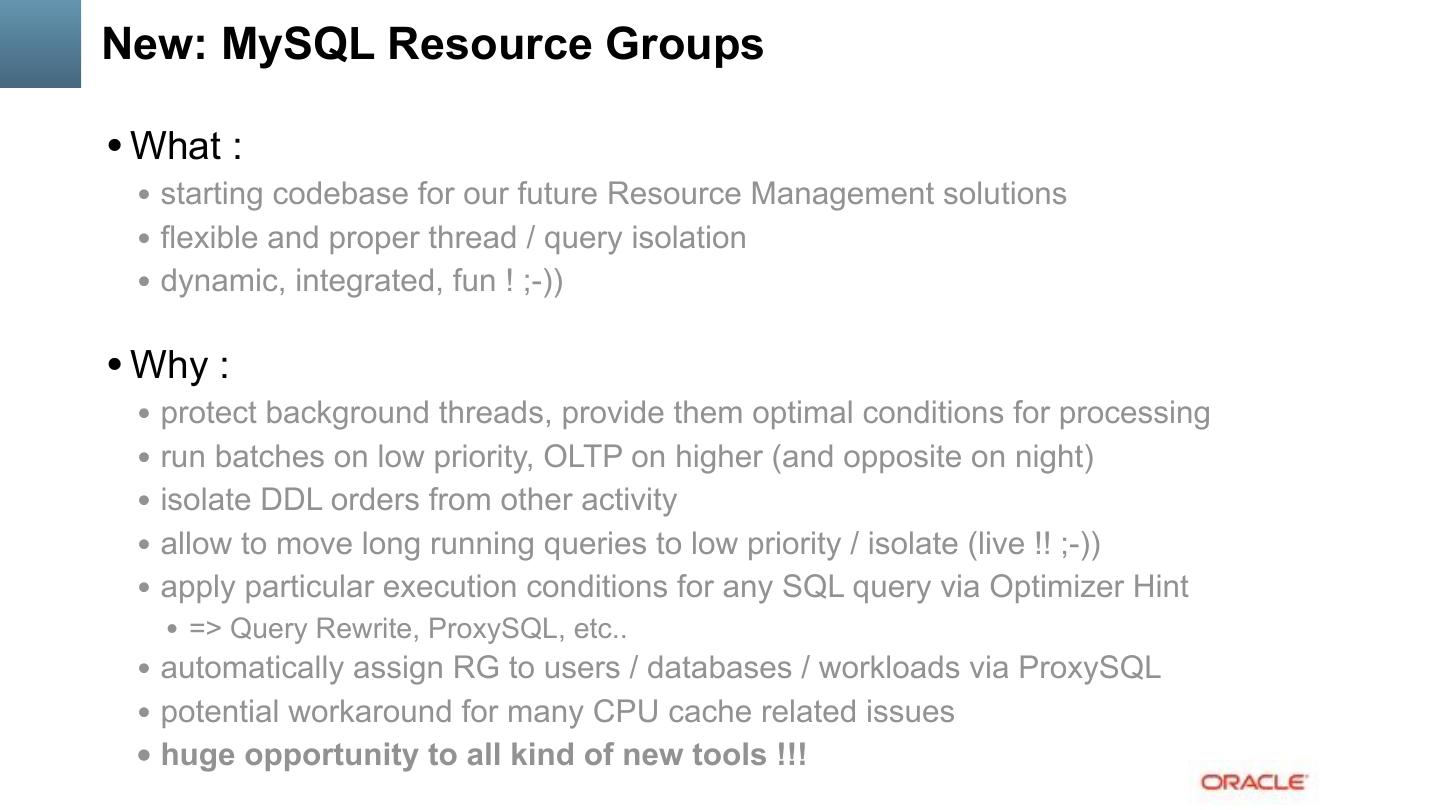 New: MySQL Resource Groups

• What :
• starting codebase for our future Resource Management solutions
• flexible and proper thread / query isolation
• dynamic, integrated, fun ! ;-))

• Why :
• protect background threads, provide them optimal conditions for processing
• run batches on low priority, OLTP on higher (and opposite on night)
• isolate DDL orders from other activity
• allow to move long running queries to low priority / isolate (live !! ;-))
• apply particular execution conditions for any SQL query via Optimizer Hint
• => Query Rewrite, ProxySQL, etc..
• automatically assign RG to users / databases / workloads via ProxySQL
• potential workaround for many CPU cache related issues
• huge opportunity to all kind of new tools !!!

ORACLE